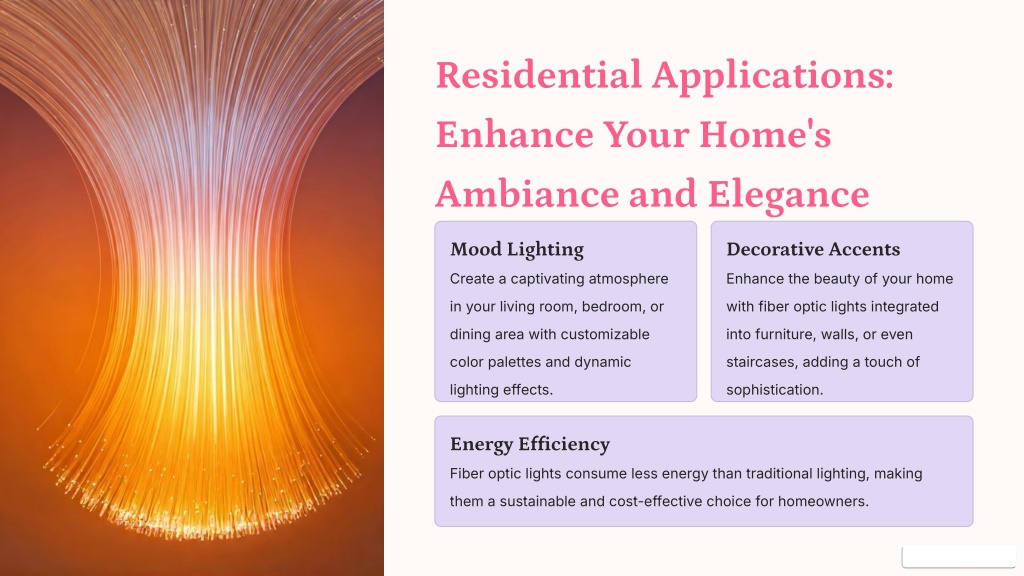 Residential Applications: Enhance Your Home's Ambiance and Elegance

Mood Lighting

Create a captivating atmosphere in your living room, bedroom, or dining area with customizable color palettes and dynamic lighting effects.

Decorative Accents

Enhance the beauty of your home with fiber optic lights integrated into furniture, walls, or even staircases, adding a touch of sophistication.

Energy Efficiency

Fiber optic lights consume less energy than traditional lighting, making them a sustainable and cost-effective choice for homeowners.